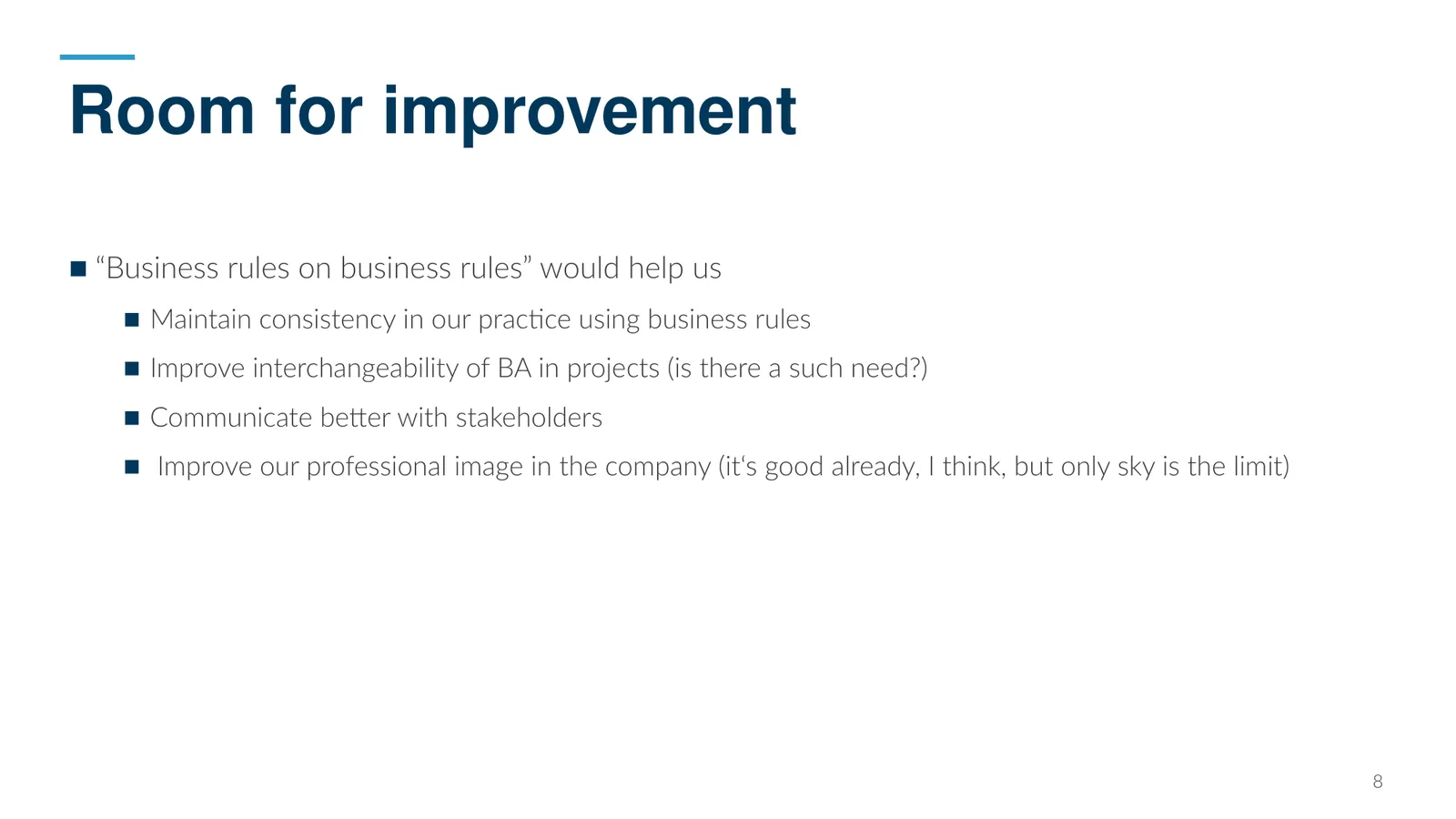 Room for improvement

■ “Business rules on business rules” would help us

■ Maintain consistency in our practice using business rules

■ Improve interchangeability of BA in projects (is there a such need?)

■ Communicate better with stakeholders

■ Improve our professional image in the company (it‘s good already, I think, but only sky is the limit)

8